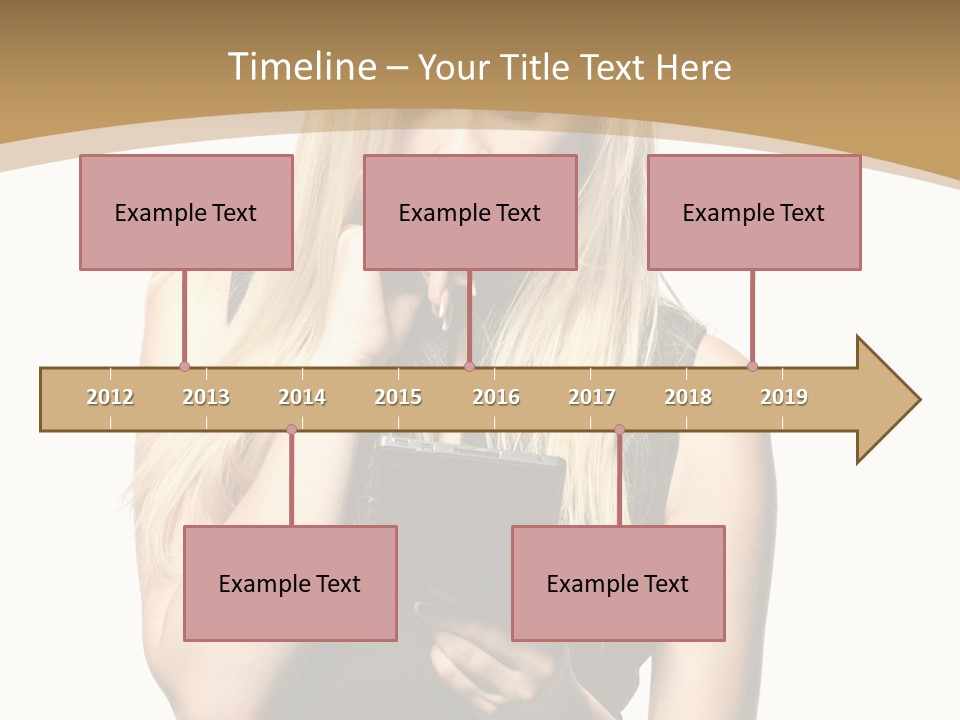 Timeline – Your Title Text Here

Example Text

Example Text

Example Text

2012 2013 2014 2015 2016 2017 2018 2019

Example Text

Example Text